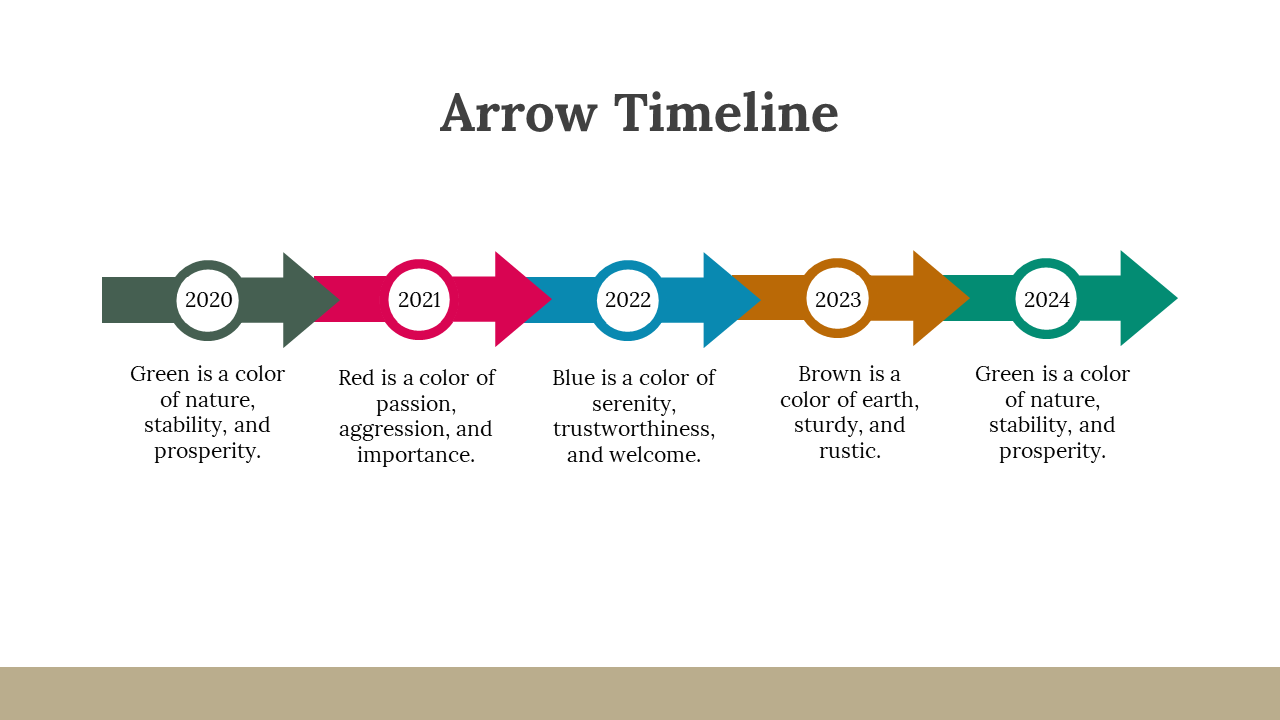 Arrow Timeline

2020

Green is a color of nature, stability, and prosperity.

2021

Red is a color of passion, aggression, and importance.

2022

Blue is a color of serenity, trustworthiness, and welcome.

2023

Brown is a color of earth, sturdy, and rustic.

2024

Green is a color of nature, stability, and prosperity.